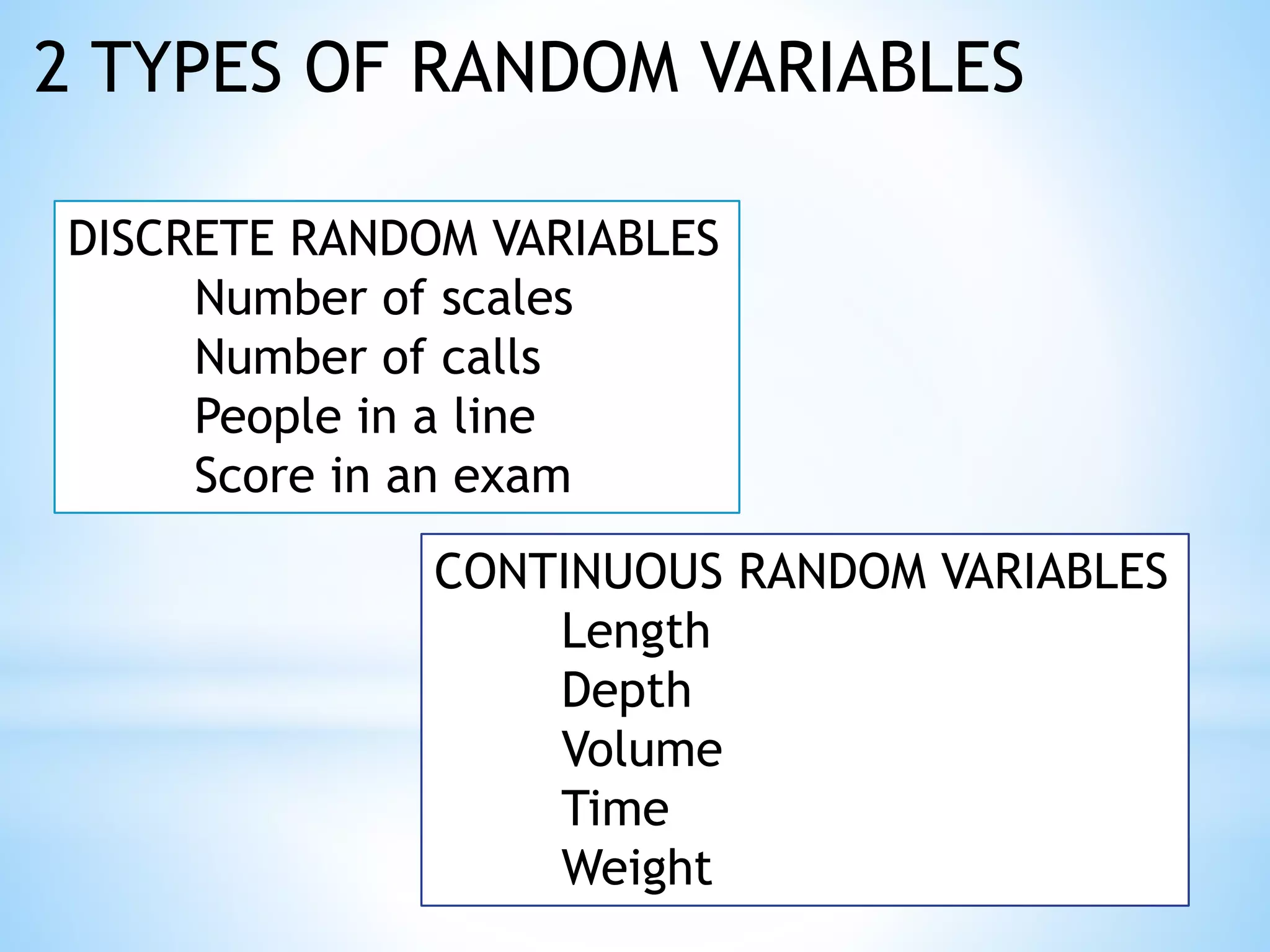 2 TYPES OF RANDOM VARIABLES

DISCRETE RANDOM VARIABLES
Number of scales
Number of calls
People in a line
Score in an exam

CONTINUOUS RANDOM VARIABLES
Length
Depth
Volume
Time
Weight